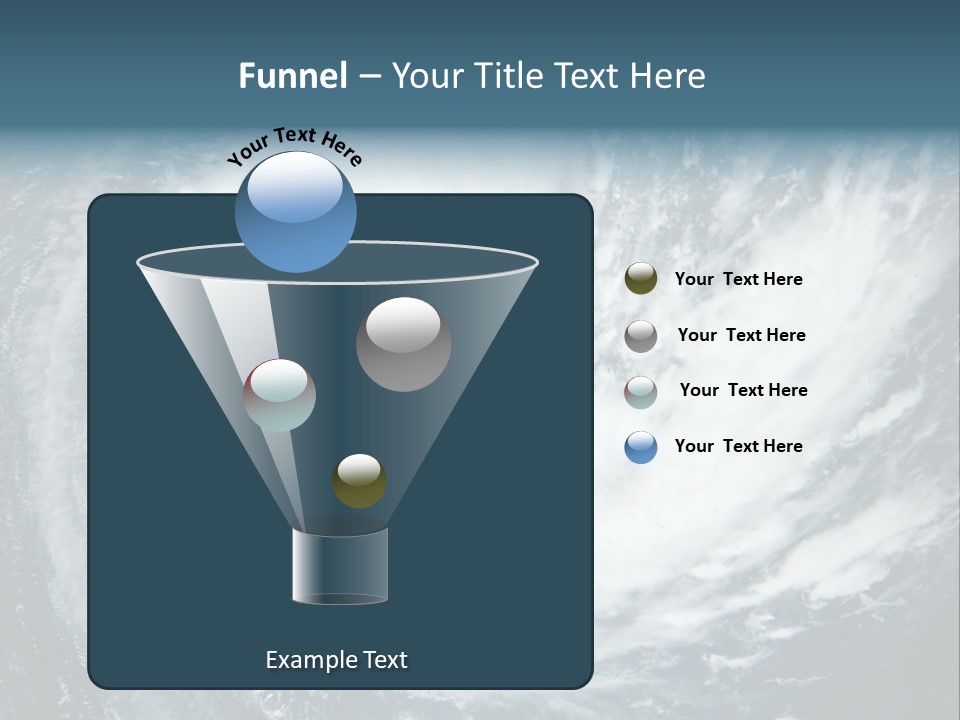 Funnel – Your Title Text Here

Your Text Here

Your Text Here

Your Text Here

Your Text Here

Your Text Here

Example Text